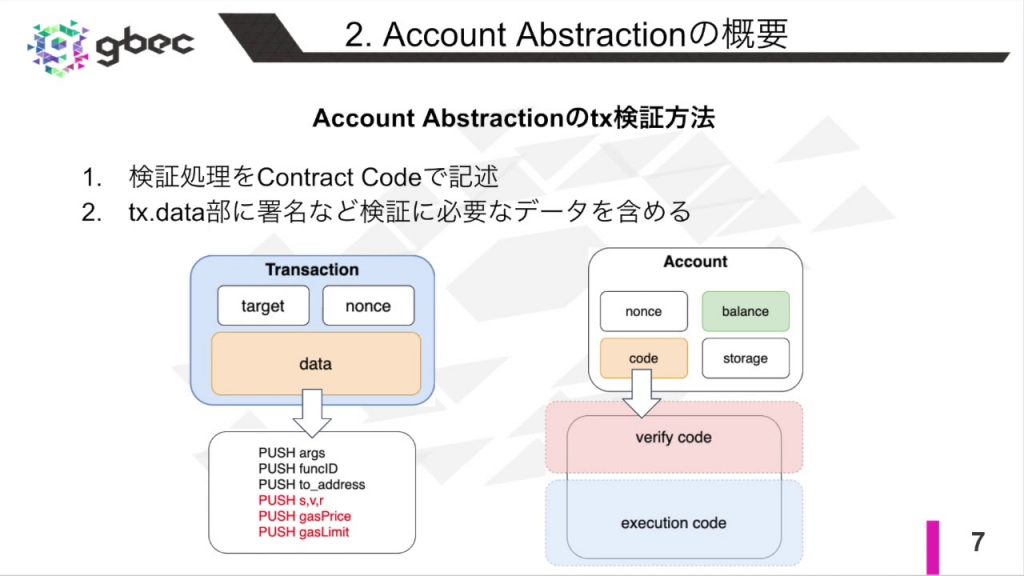 gbec

2. Account Abstractionの概要

Account Abstractionのtx検証方法

1. 検証処理をContract Codeで記述
2. tx.data部に署名など検証に必要なデータを含める

Transaction

target

nonce

data

PUSH args
PUSH funcID
PUSH to_address
PUSH s,v,r
PUSH gasPrice
PUSH gasLimit

Account

nonce

balance

code

storage

verify code

execution code

7